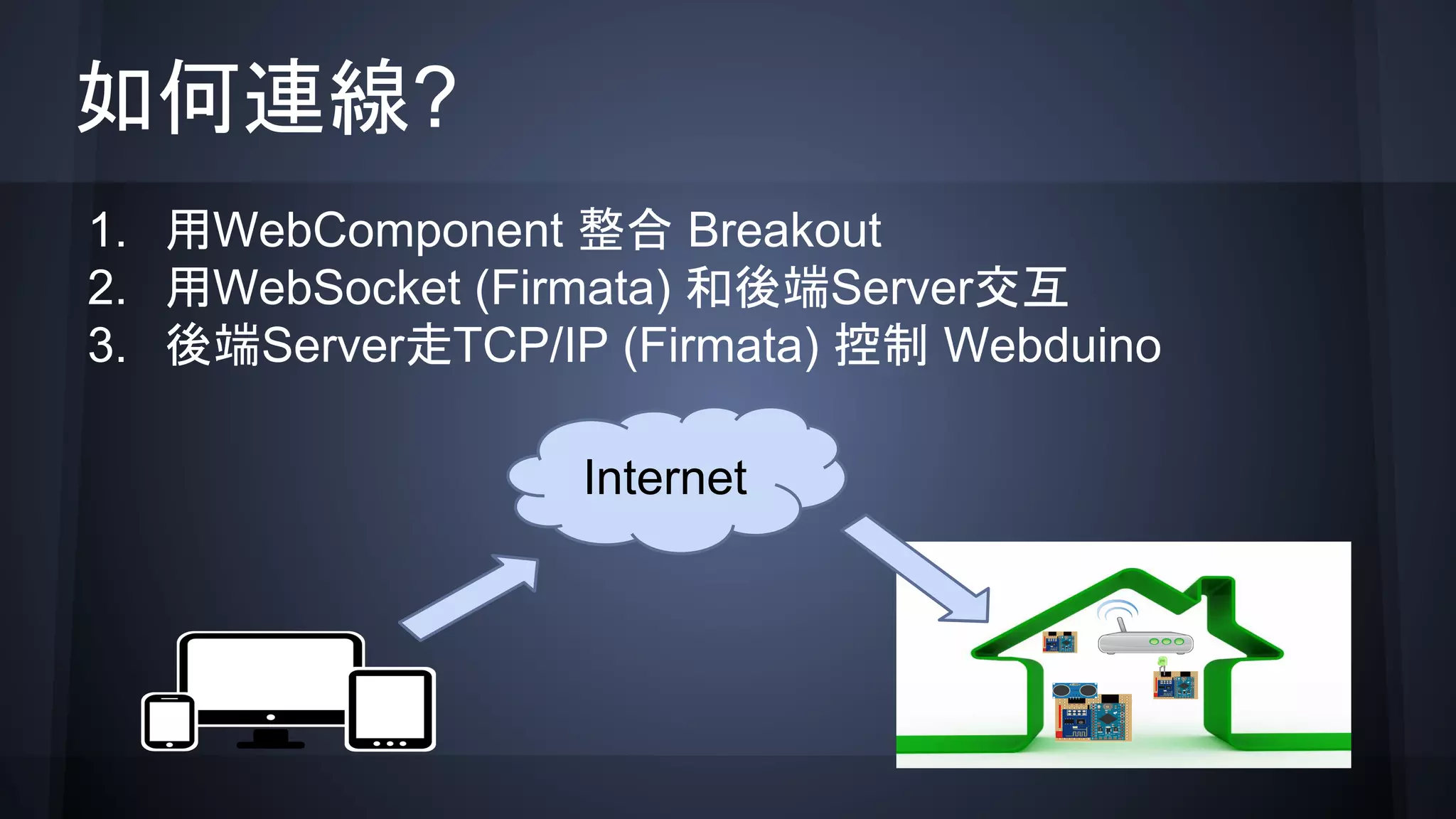 如何連線?

1. 用WebComponent 整合 Breakout
2. 用WebSocket (Firmata) 和後端Server交互
3. 後端Server走TCP/IP (Firmata) 控制 Webduino

Internet